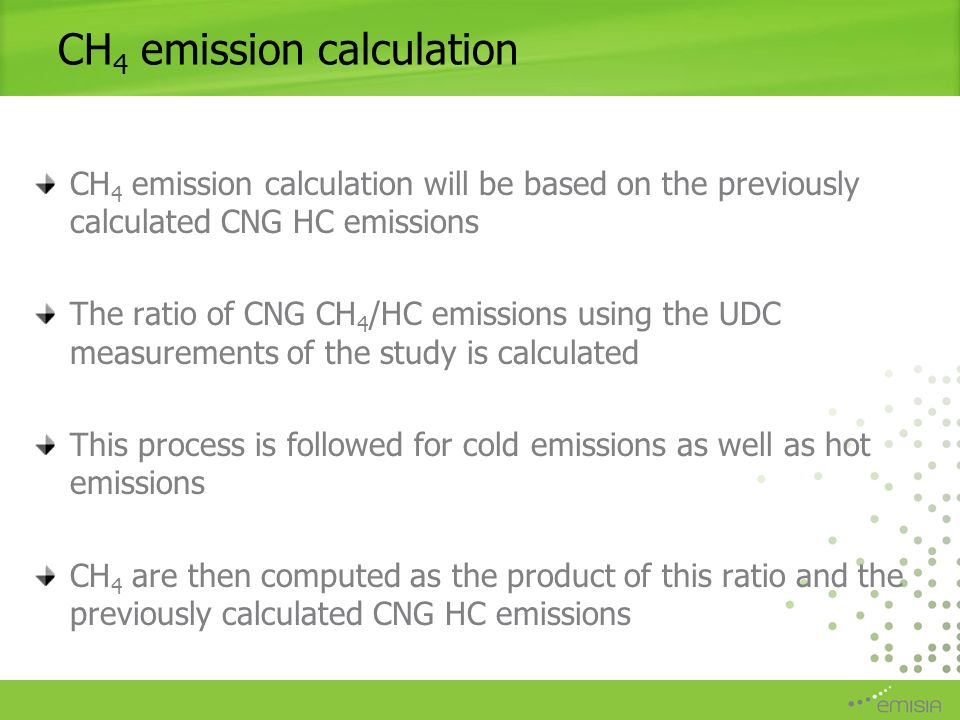 $CH_4$ emission calculation

$CH_4$ emission calculation will be based on the previously calculated CNG HC emissions

The ratio of CNG $CH_4$/HC emissions using the UDC measurements of the study is calculated

This process is followed for cold emissions as well as hot emissions

$CH_4$ are then computed as the product of this ratio and the previously calculated CNG HC emissions

emisia